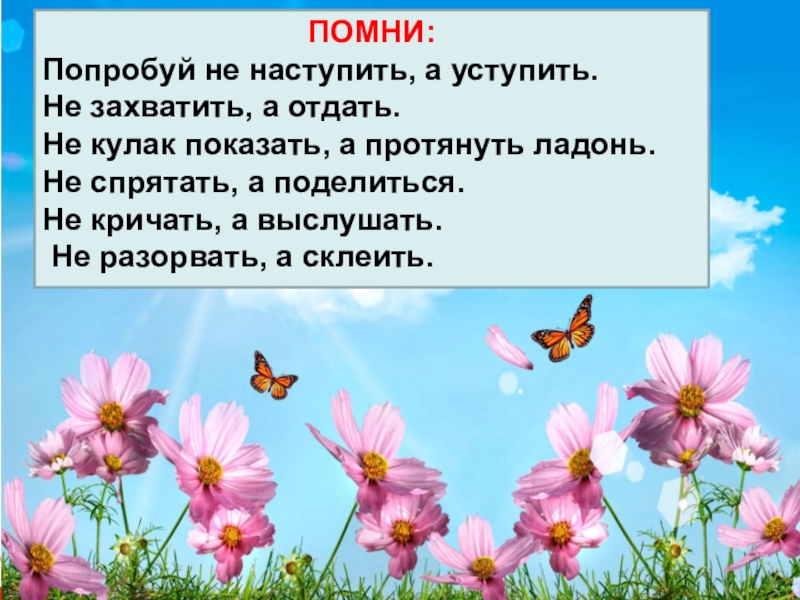 ПОМНИ:
Попробуй не наступить, а уступить.
Не захватить, а отдать.
Не кулак показать, а протянуть ладонь.
Не спрятать, а поделиться.
Не кричать, а выслушать.
Не разорвать, а склеить.